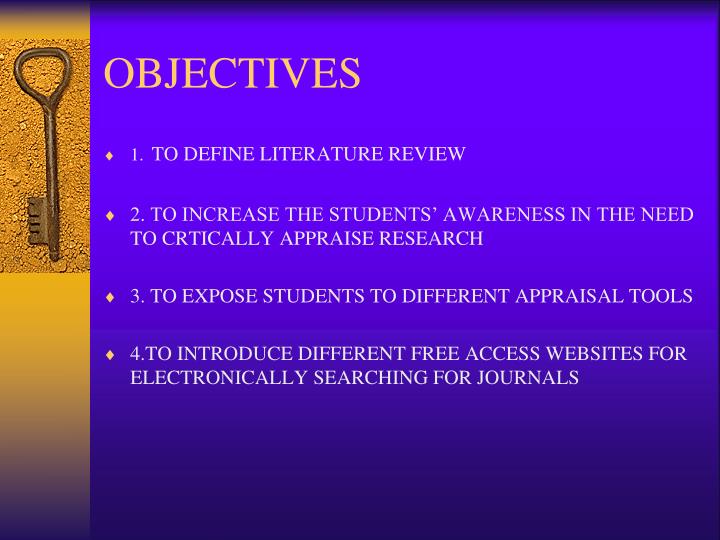 OBJECTIVES

♦ 1. TO DEFINE LITERATURE REVIEW

♦ 2. TO INCREASE THE STUDENTS’ AWARENESS IN THE NEED TO CRTICALLY APPRAISE RESEARCH

♦ 3. TO EXPOSE STUDENTS TO DIFFERENT APPRAISAL TOOLS

♦ 4.TO INTRODUCE DIFFERENT FREE ACCESS WEBSITES FOR ELECTRONICALLY SEARCHING FOR JOURNALS